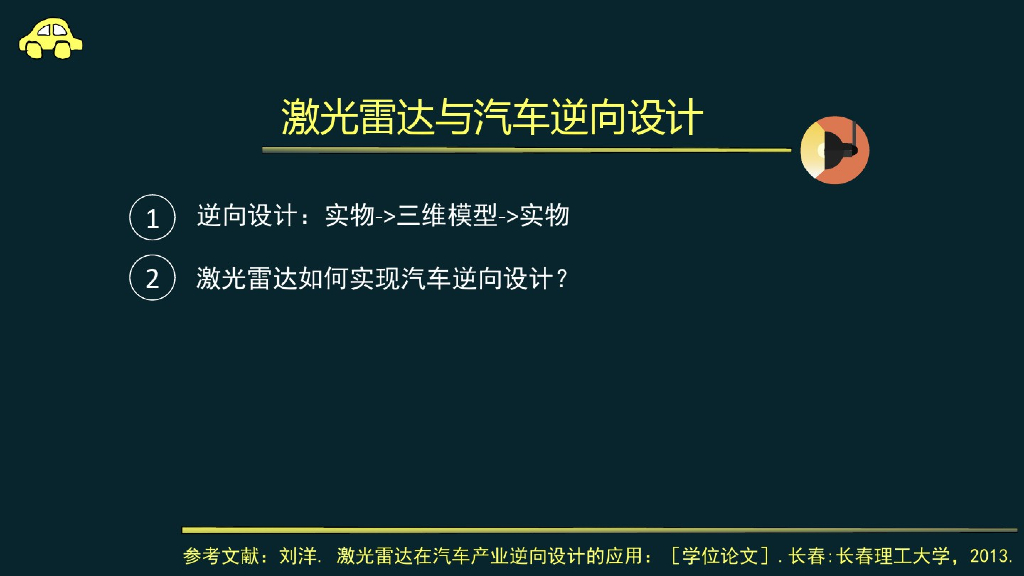 激光雷达与汽车逆向设计

1 逆向设计：实物->三维模型->实物

2 激光雷达如何实现汽车逆向设计？

参考文献：刘洋. 激光雷达在汽车产业逆向设计的应用：［学位论文］. 长春：长春理工大学，2013.